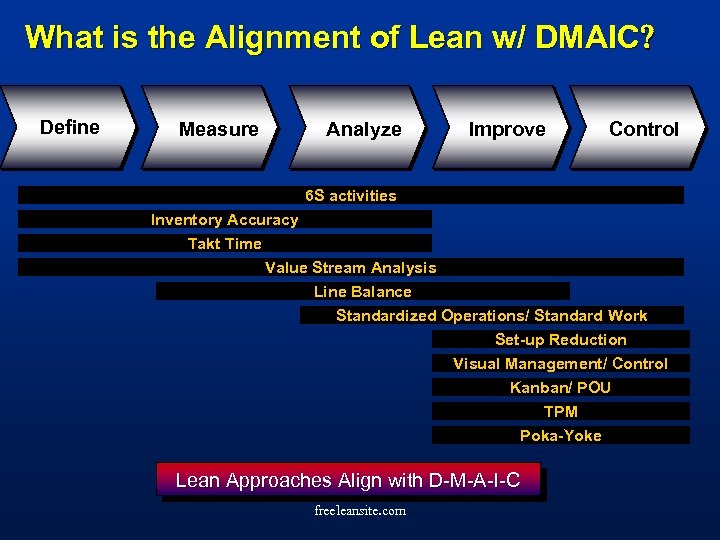 What is the Alignment of Lean w/ DMAIC?

Define

Measure

Analyze

Improve

Control

6S activities

Inventory Accuracy

Takt Time

Value Stream Analysis

Line Balance

Standardized Operations/ Standard Work

Set-up Reduction

Visual Management/ Control

Kanban/ POU

TPM

Poka-Yoke

Lean Approaches Align with D-M-A-I-C

freeleansite.com